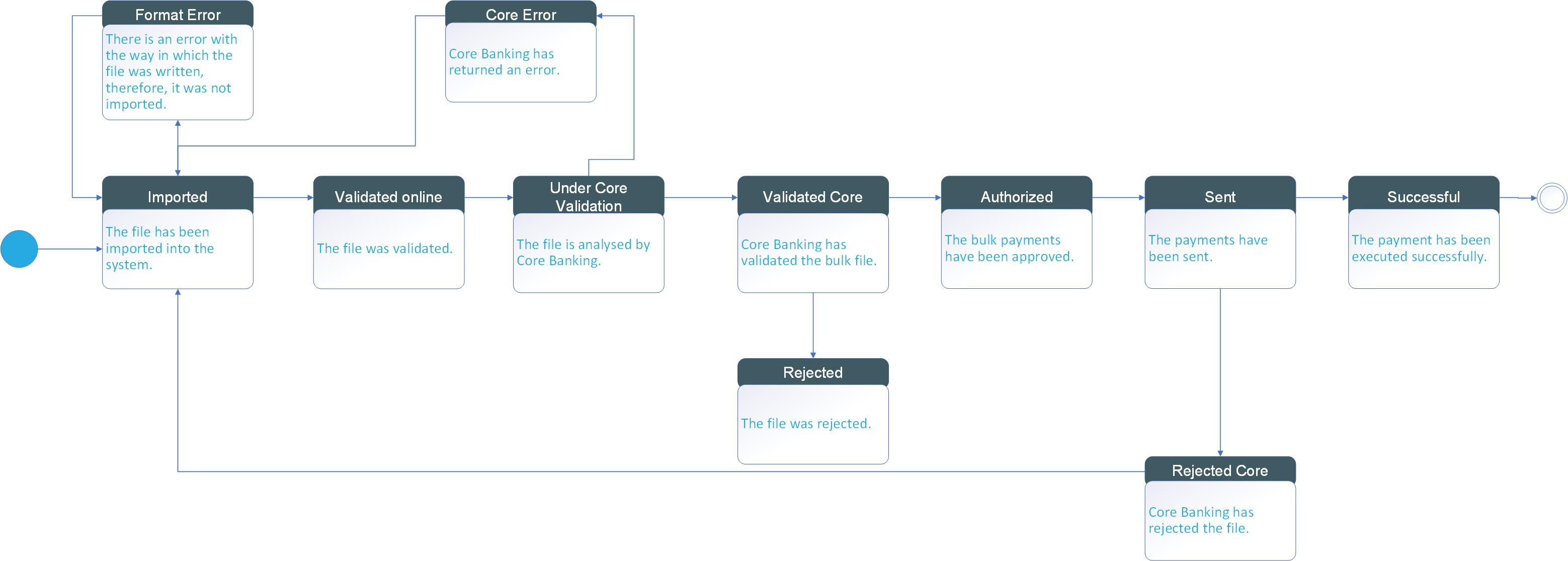 Format Error
There is an error with the way in which the file was written, therefore, it was not imported.

Core Error
Core Banking has returned an error.

Imported
The file has been imported into the system.

Validated online
The file was validated.

Under Core Validation
The file is analysed by Core Banking.

Validated Core
Core Banking has validated the bulk file.

Authorized
The bulk payments have been approved.

Sent
The payments have been sent.

Successful
The payment has been executed successfully.

Rejected
The file was rejected.

Rejected Core
Core Banking has rejected the file.